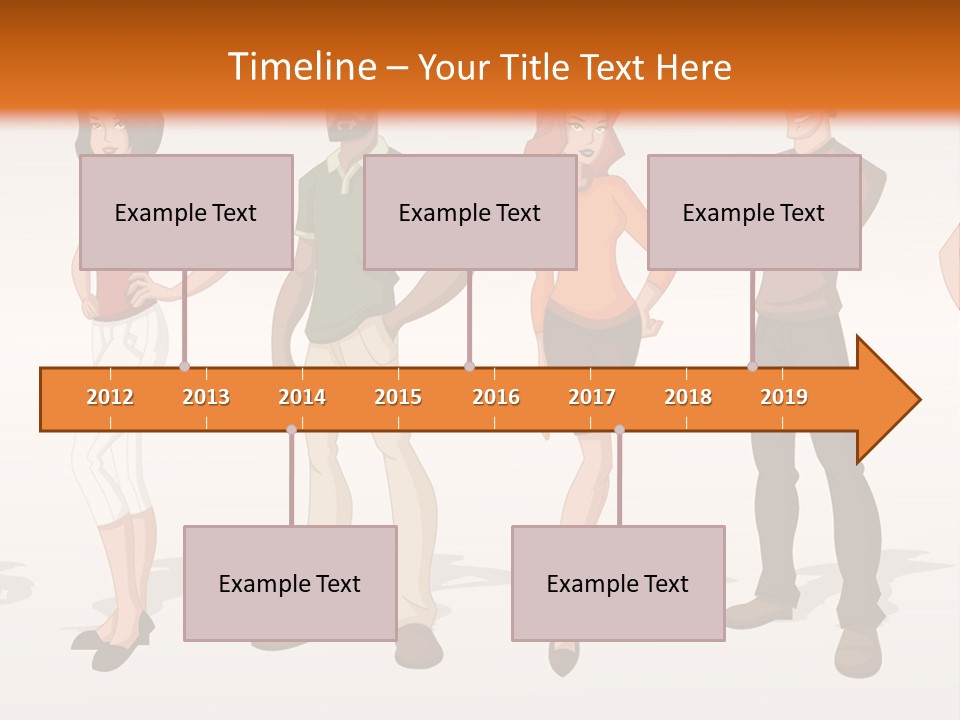 Timeline – Your Title Text Here

Example Text

Example Text

Example Text

2012 2013 2014 2015 2016 2017 2018 2019

Example Text

Example Text